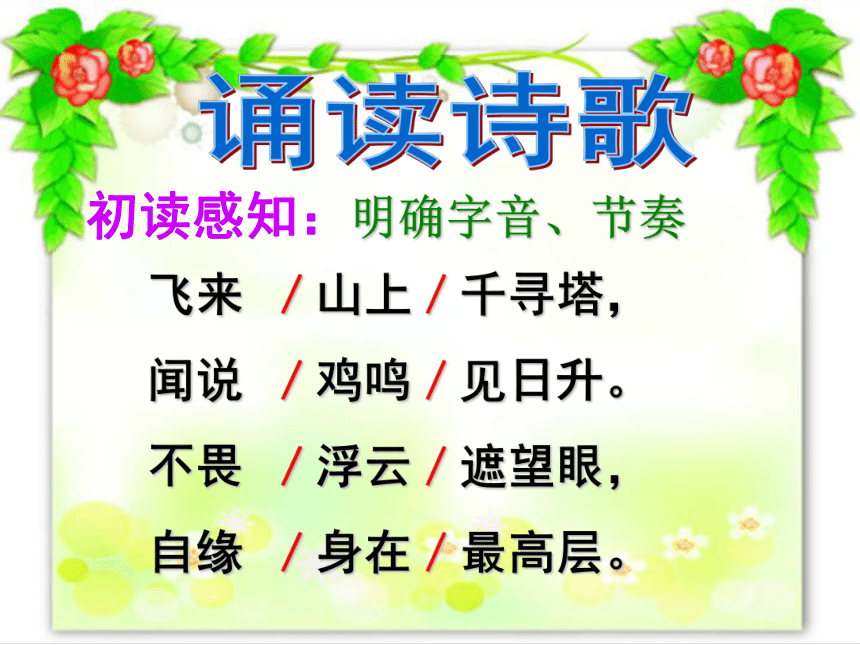 诵读诗歌

初读感知：明确字音、节奏

飞来 / 山上 / 千寻塔，

闻说 / 鸡鸣 / 见日升。

不畏 / 浮云 / 遮望眼，

自缘 / 身在 / 最高层。